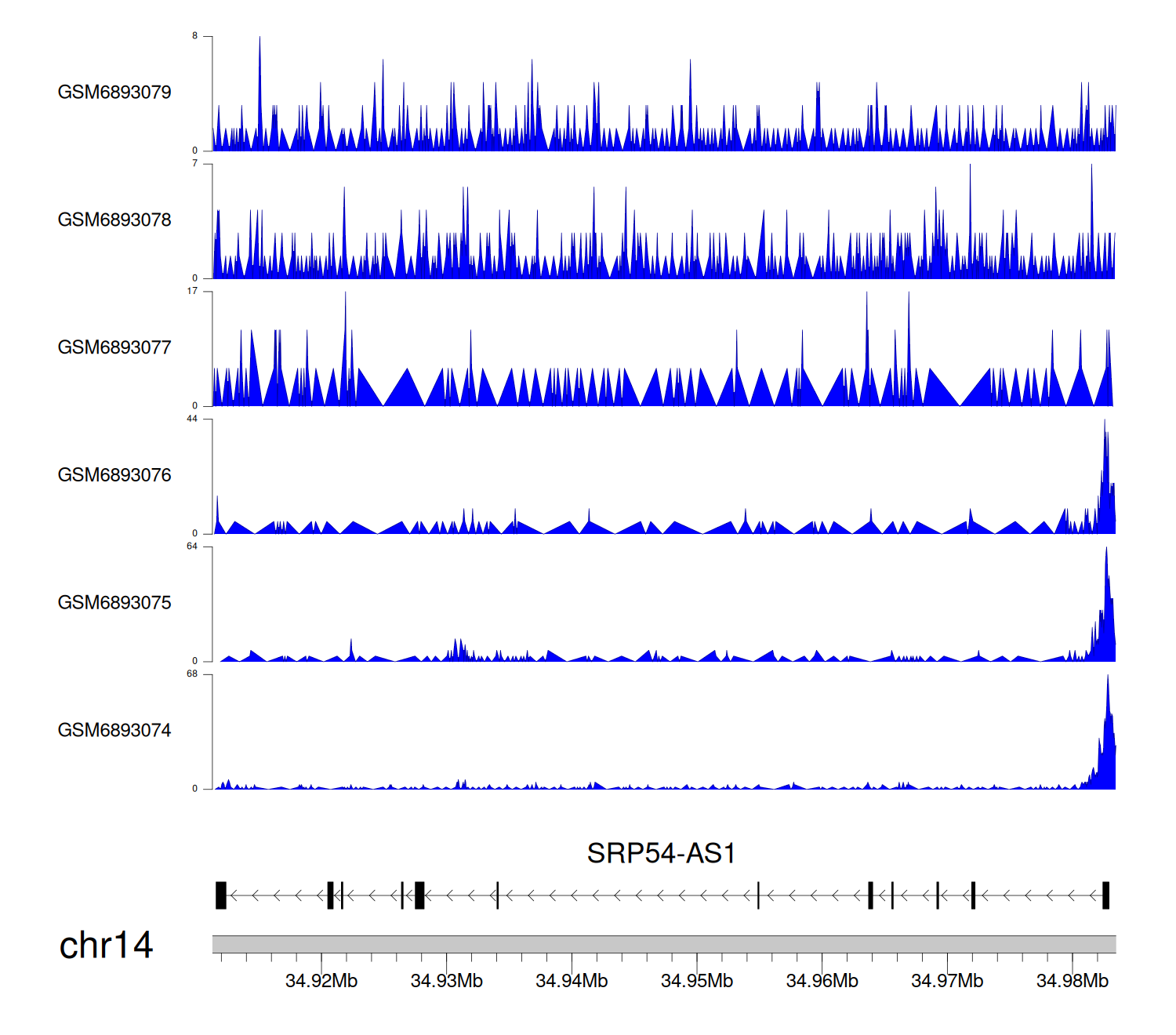 8
GSM6893079
0
7
GSM6893078
0
17
GSM6893077
0
44
GSM6893076
0
64
GSM6893075
0
68
GSM6893074
0

SRP54-AS1

chr14

34.92Mb 34.93Mb 34.94Mb 34.95Mb 34.96Mb 34.97Mb 34.98Mb